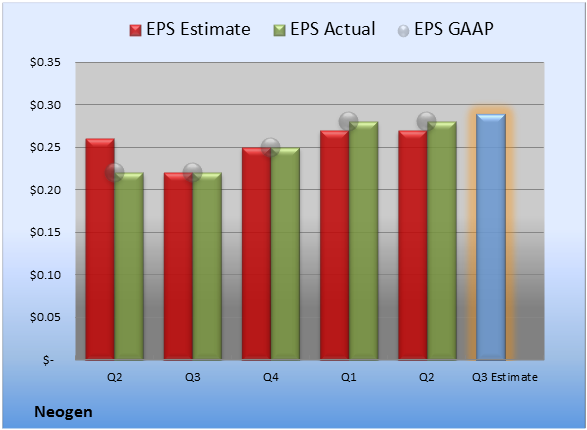 EPS Estimate EPS Actual EPS GAAP

$0.35
$0.30
$0.25
$0.20
$0.15
$0.10
$0.05
$-

Q2 Q3 Q4 Q1 Q2 Q3 Estimate

Neogen